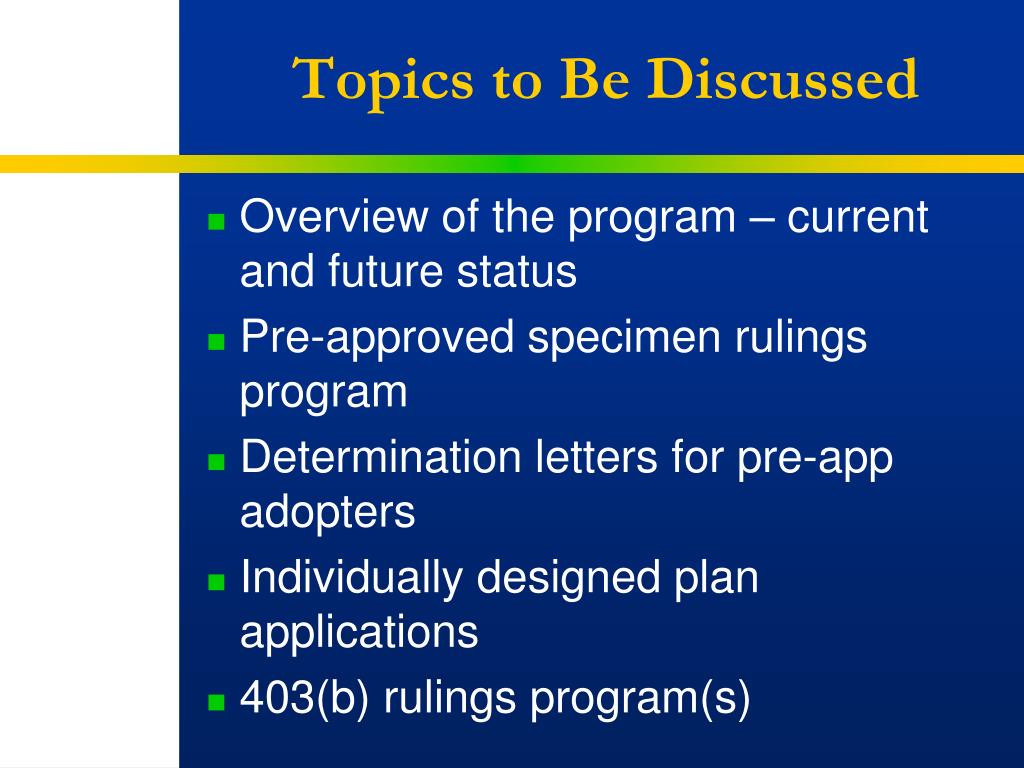 Topics to Be Discussed

- Overview of the program – current and future status
- Pre-approved specimen rulings program
- Determination letters for pre-app adopters
- Individually designed plan applications
- 403(b) rulings program(s)